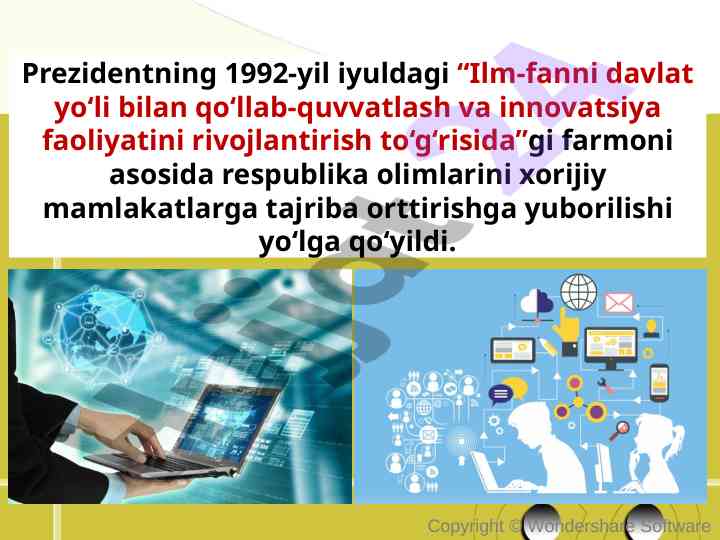 Prezidentning 1992-yil iyuldagi “Ilm-fanni davlat yo‘li bilan qo‘llab-quvvatlash va innovatsiya faoliyatini rivojlantirish to‘g‘risida”gi farmoni asosida respublika olimlarini xorijiy mamlakatlarga tajriba orttirishga yuborilishi yo‘lga qo‘yildi.

Copyright © Wondershare Software